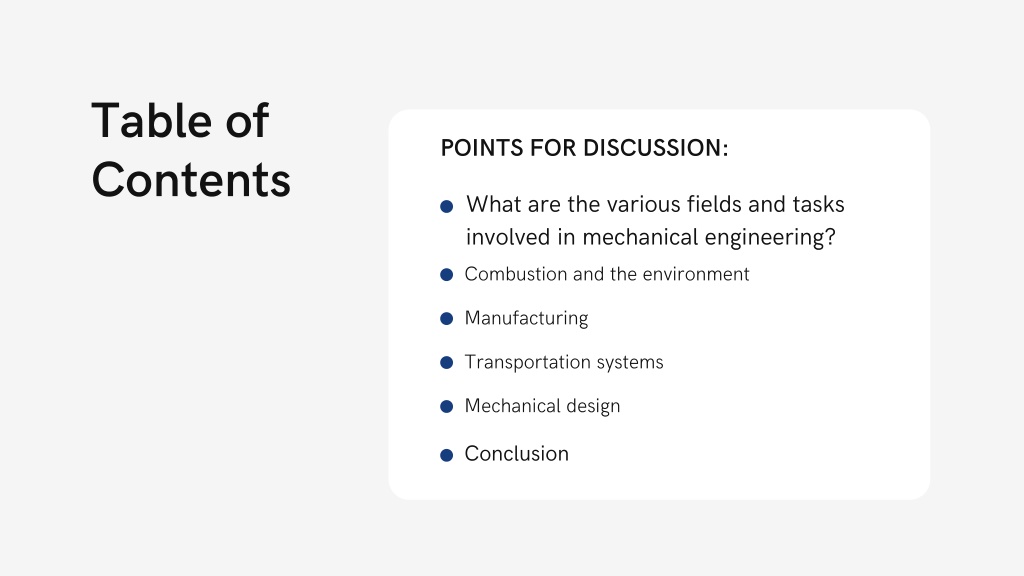 Table of Contents

POINTS FOR DISCUSSION:

- What are the various fields and tasks involved in mechanical engineering?
- Combustion and the environment
- Manufacturing
- Transportation systems
- Mechanical design
- Conclusion